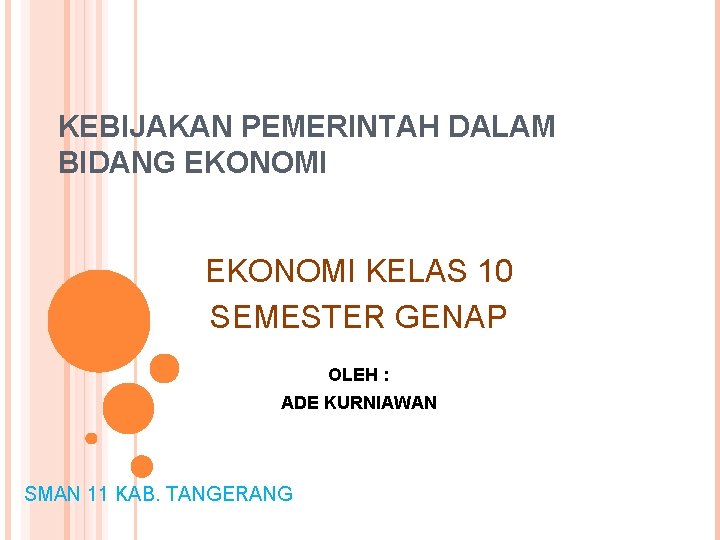 KEBIJAKAN PEMERINTAH DALAM BIDANG EKONOMI

EKONOMI KELAS 10
SEMESTER GENAP

OLEH :
ADE KURNIAWAN

SMAN 11 KAB. TANGERANG